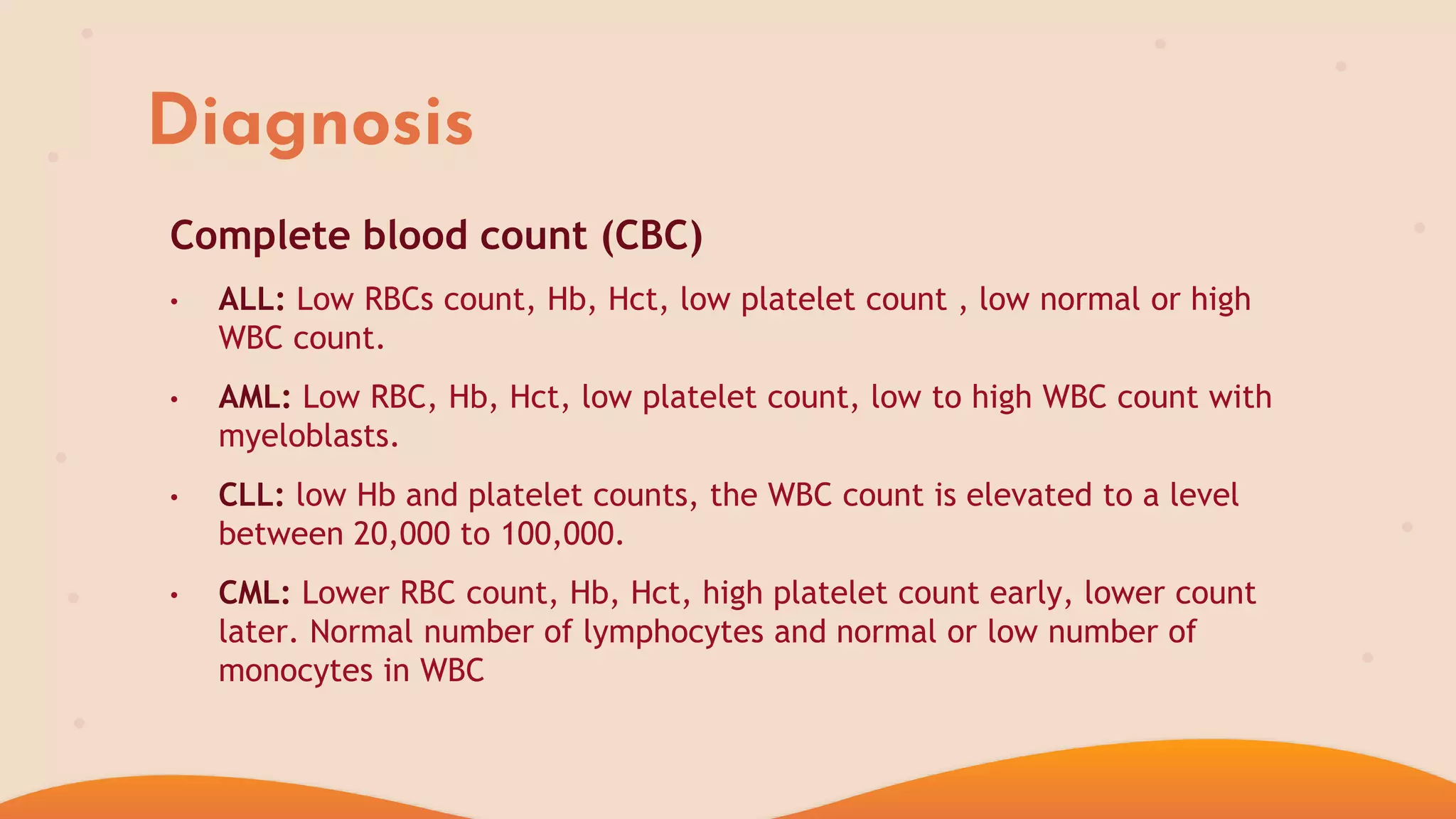 Diagnosis

Complete blood count (CBC)

• ALL: Low RBCs count, Hb, Hct, low platelet count , low normal or high WBC count.

• AML: Low RBC, Hb, Hct, low platelet count, low to high WBC count with myeloblasts.

• CLL: low Hb and platelet counts, the WBC count is elevated to a level between 20,000 to 100,000.

• CML: Lower RBC count, Hb, Hct, high platelet count early, lower count later. Normal number of lymphocytes and normal or low number of monocytes in WBC